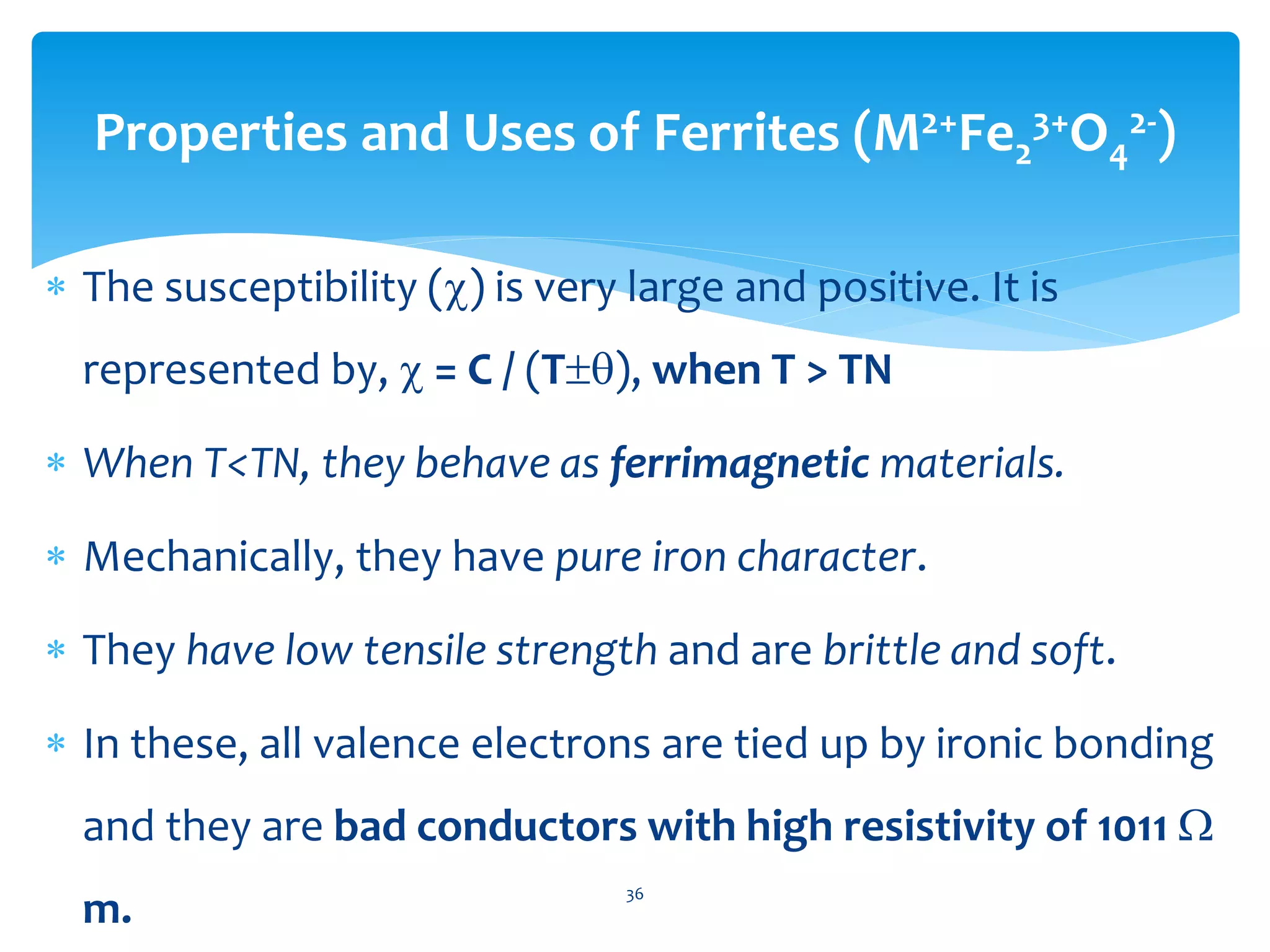 Properties and Uses of Ferrites ($M^{2+}Fe_2^{3+}O_4^{2-}$)

* The susceptibility ($\chi$) is very large and positive. It is represented by, $\chi$ = C / (T$\pm\theta$), when T > TN

* When T<TN, they behave as ferrimagnetic materials.

* Mechanically, they have pure iron character.

* They have low tensile strength and are brittle and soft.

* In these, all valence electrons are tied up by ironic bonding and they are bad conductors with high resistivity of 1011 $\Omega$ m.

36